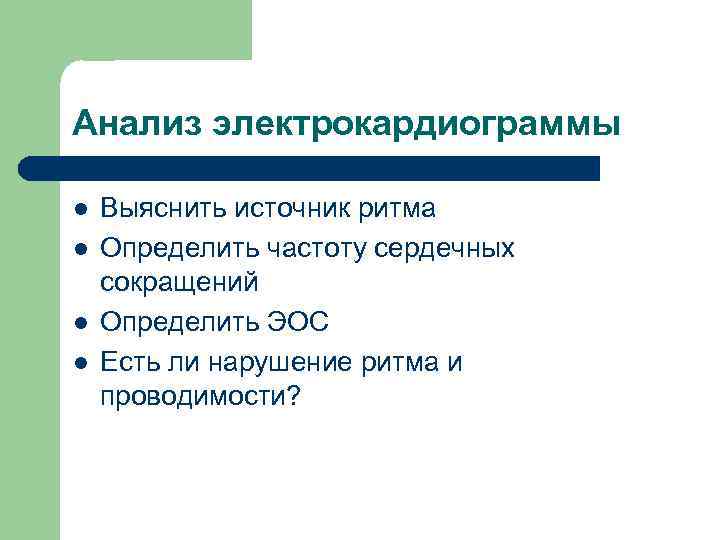 Анализ электрокардиограммы

- Выяснить источник ритма
- Определить частоту сердечных сокращений
- Определить ЭОС
- Есть ли нарушение ритма и проводимости?